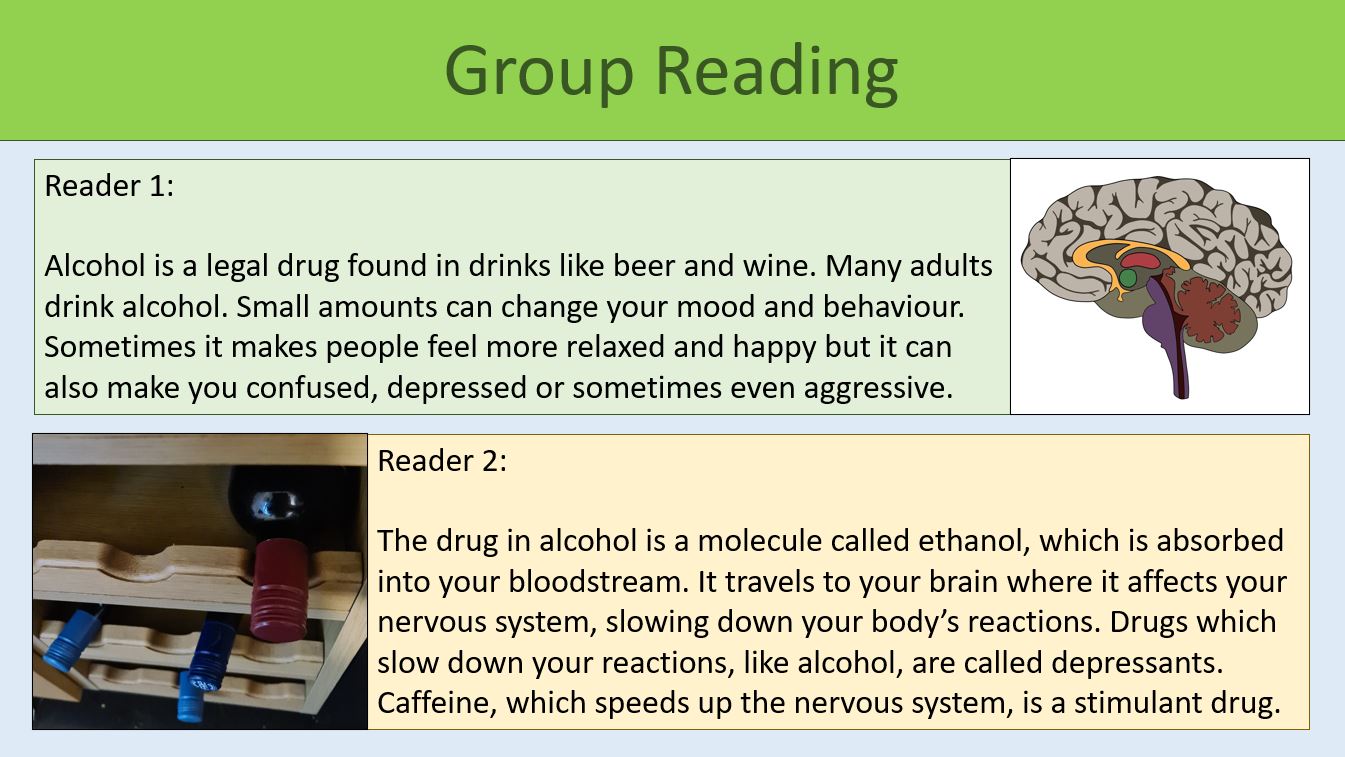 Group Reading

Reader 1:

Alcohol is a legal drug found in drinks like beer and wine. Many adults drink alcohol. Small amounts can change your mood and behaviour. Sometimes it makes people feel more relaxed and happy but it can also make you confused, depressed or sometimes even aggressive.

Reader 2:

The drug in alcohol is a molecule called ethanol, which is absorbed into your bloodstream. It travels to your brain where it affects your nervous system, slowing down your body's reactions. Drugs which slow down your reactions, like alcohol, are called depressants. Caffeine, which speeds up the nervous system, is a stimulant drug.